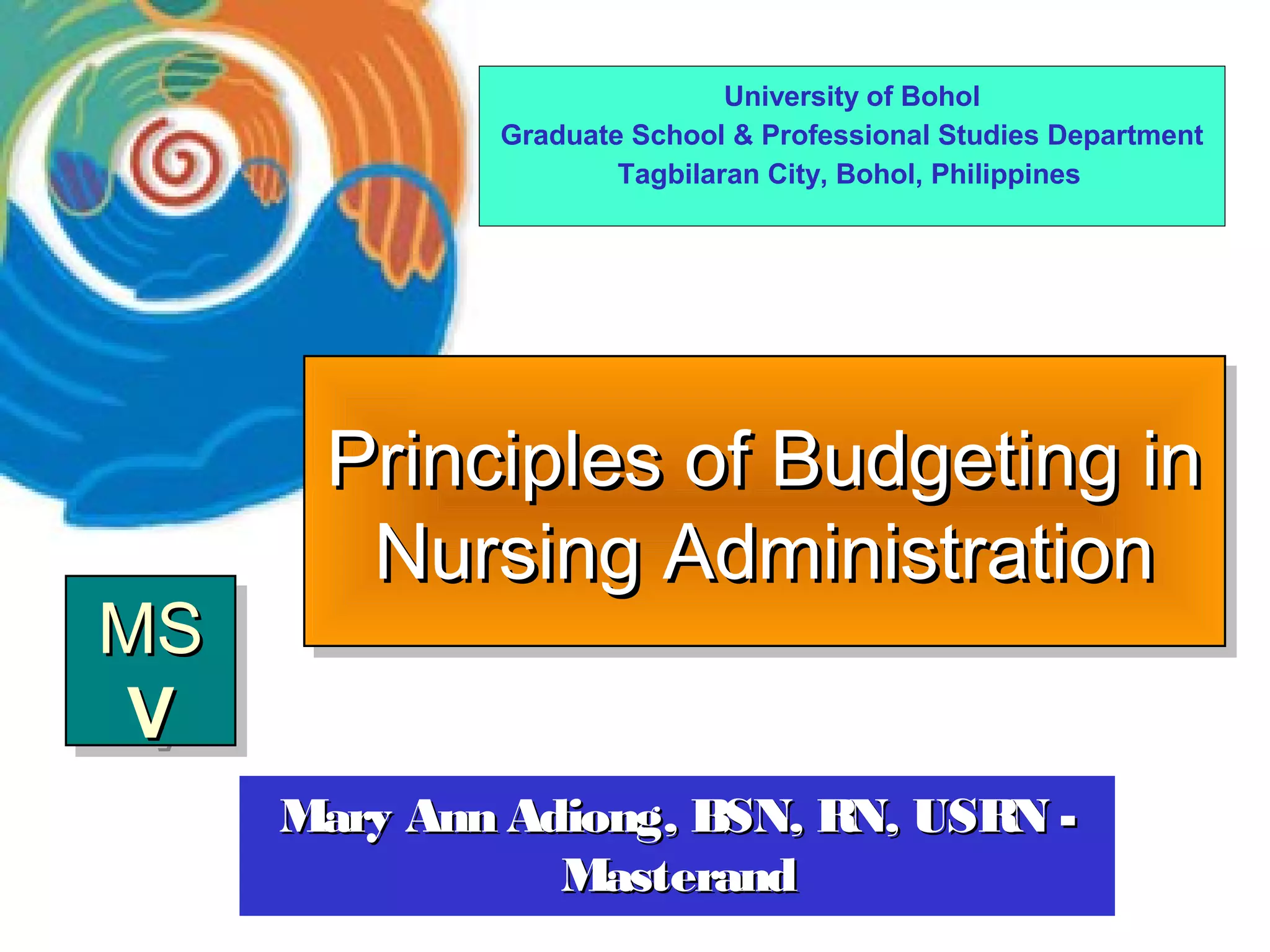 University of Bohol
Graduate School & Professional Studies Department
Tagbilaran City, Bohol, Philippines

Principles of Budgeting in Nursing Administration

MS
V

Mary Ann Adiong, BSN, RN, USRN - Masterand